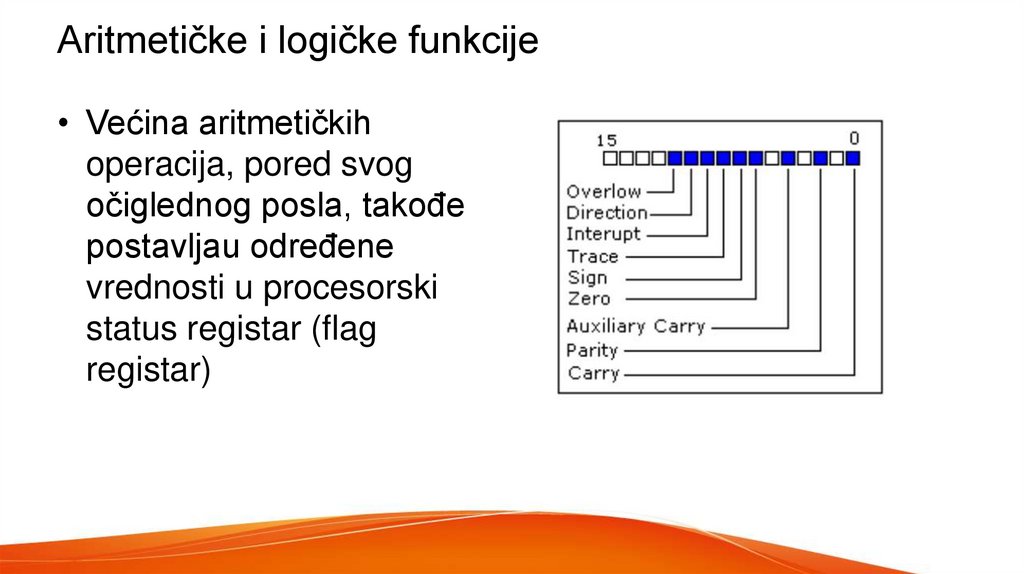 Aritmetičke i logičke funkcije

• Većina aritmetičkih operacija, pored svog očiglednog posla, takođe postavljau određene vrednosti u procesorski status registar (flag registar)

15
0
Overlow
Direction
Interupt
Trace
Sign
Zero
Auxiliary Carry
Parity
Carry